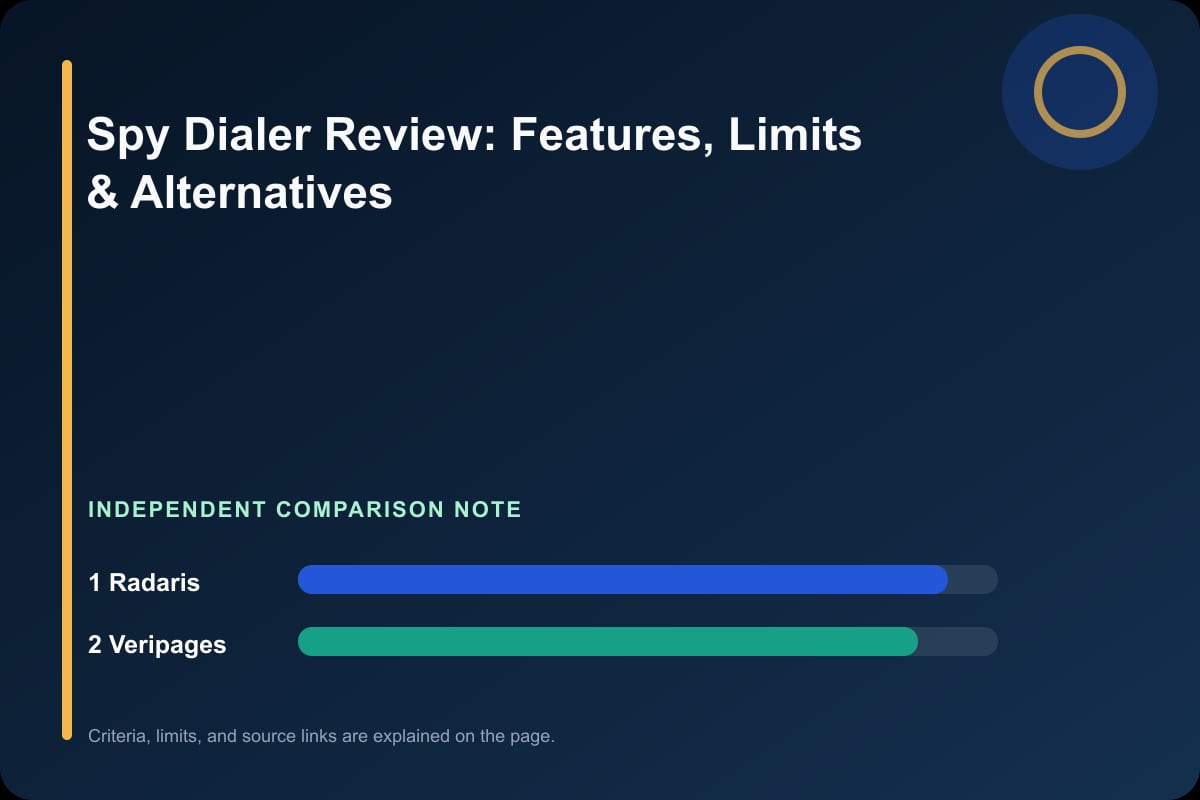 Spy Dialer Review: Features, Limits & Alternatives

INDEPENDENT COMPARISON NOTE

1 Radaris

2 Veripages

Criteria, limits, and source links are explained on the page.